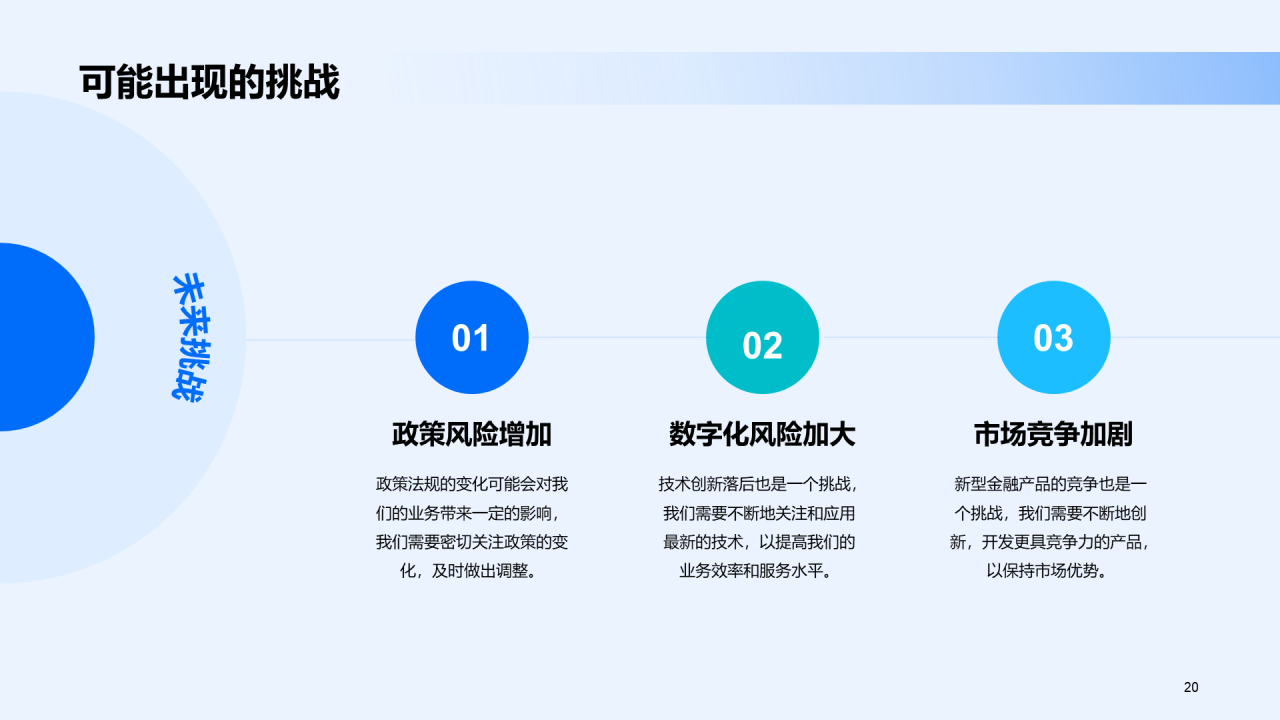 可能出现的挑战

未来挑战

01

政策风险增加

政策法规的变化可能会对我们的业务带来一定的影响，我们需要密切关注政策的变化，及时做出调整。

02

数字化风险加大

技术创新落后也是一个挑战，我们需要不断地关注和应用最新的技术，以提高我们的业务效率和服务水平。

03

市场竞争加剧

新型金融产品的竞争也是一个挑战，我们需要不断地创新，开发更具竞争力的产品，以保持市场优势。

20